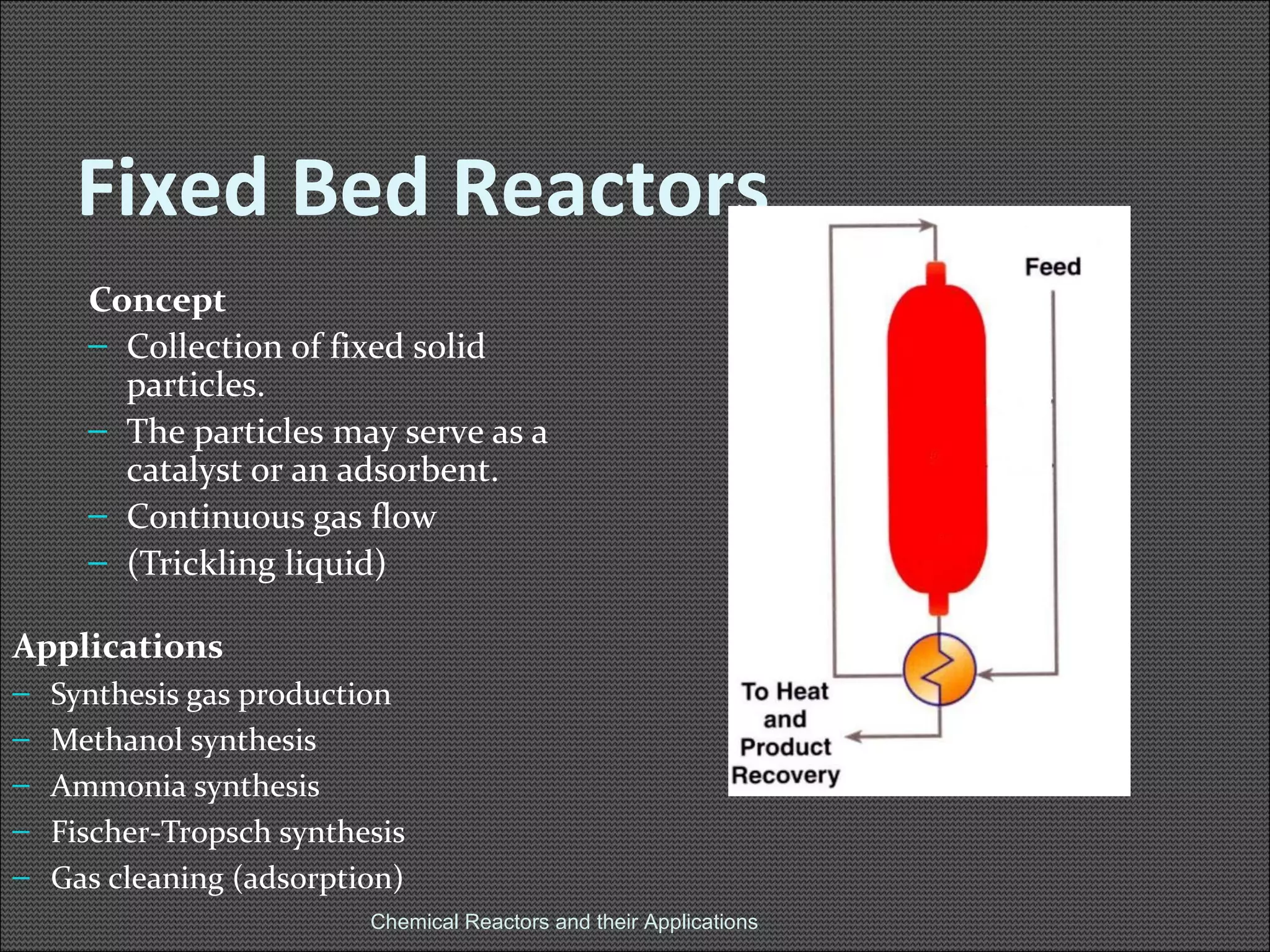 Fixed Bed Reactors

Concept
– Collection of fixed solid particles.
– The particles may serve as a catalyst or an adsorbent.
– Continuous gas flow
– (Trickling liquid)

Applications
– Synthesis gas production
– Methanol synthesis
– Ammonia synthesis
– Fischer-Tropsch synthesis
– Gas cleaning (adsorption)

Feed

To Heat and Product Recovery

Chemical Reactors and their Applications